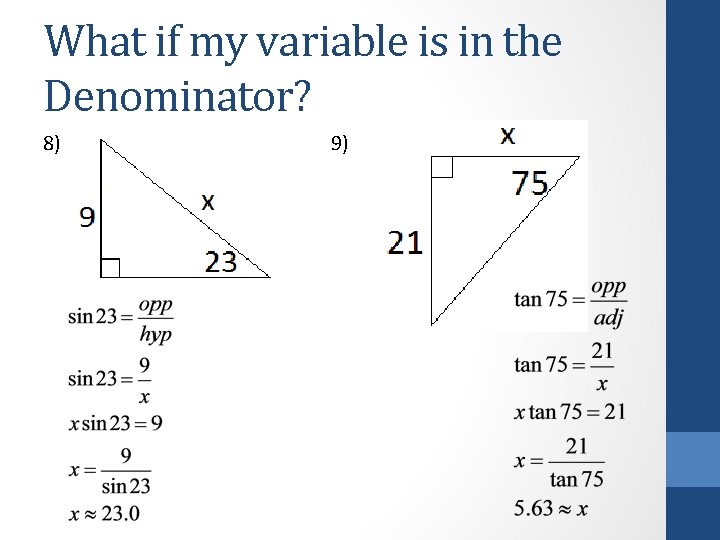 What if my variable is in the Denominator?

8)

9

x

23

$\sin 23 = \frac{opp}{hyp}$

$\sin 23 = \frac{9}{x}$

$x \sin 23 = 9$

$x = \frac{9}{\sin 23}$

$x \approx 23.0$

9)

x

75

21

$\tan 75 = \frac{opp}{adj}$

$\tan 75 = \frac{21}{x}$

$x \tan 75 = 21$

$x = \frac{21}{\tan 75}$

$5.63 \approx x$